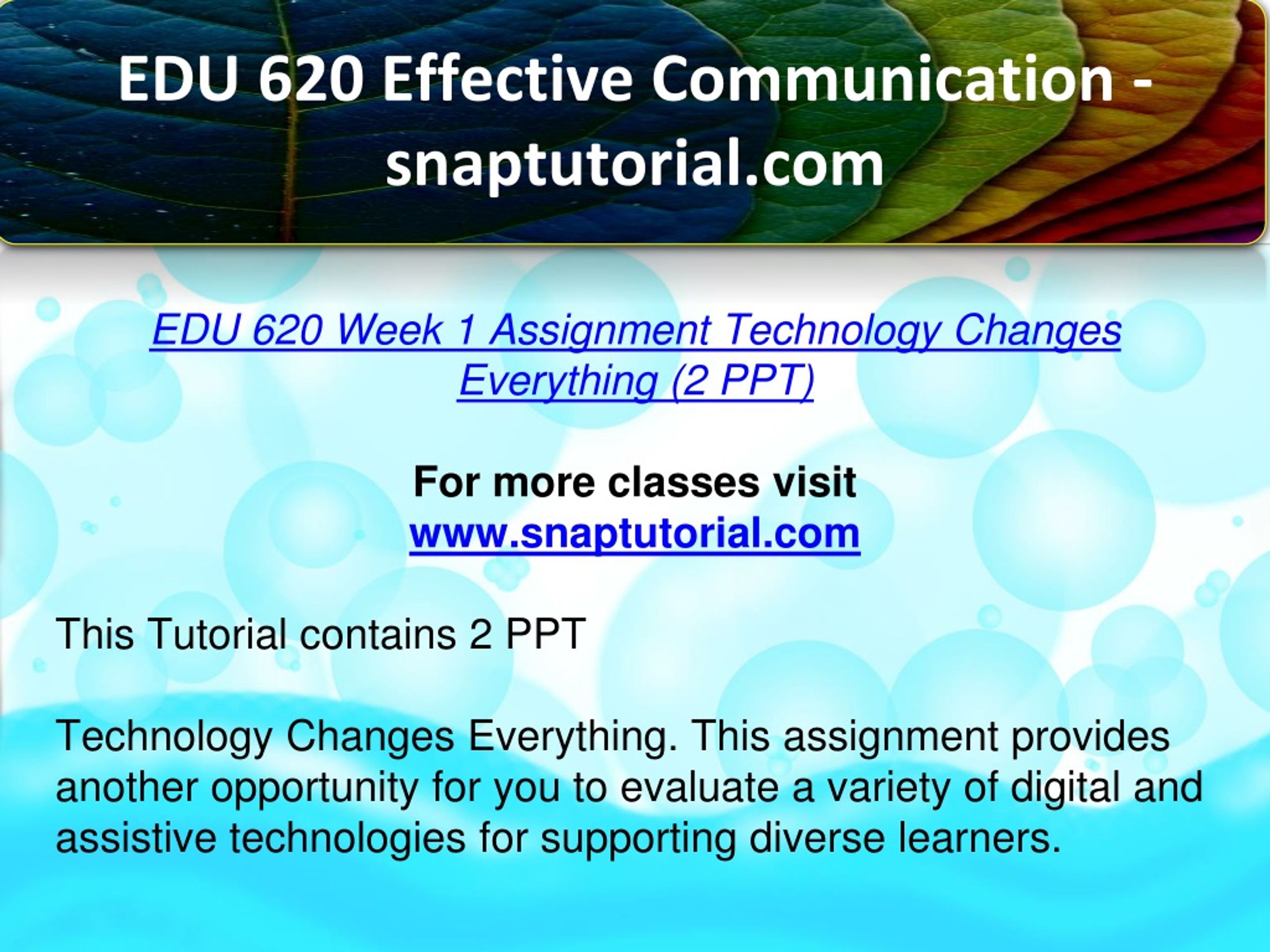 EDU 620 Effective Communication - snaptutorial.com

EDU 620 Week 1 Assignment Technology Changes Everything (2 PPT)

For more classes visit
www.snaptutorial.com

This Tutorial contains 2 PPT

Technology Changes Everything. This assignment provides another opportunity for you to evaluate a variety of digital and assistive technologies for supporting diverse learners.